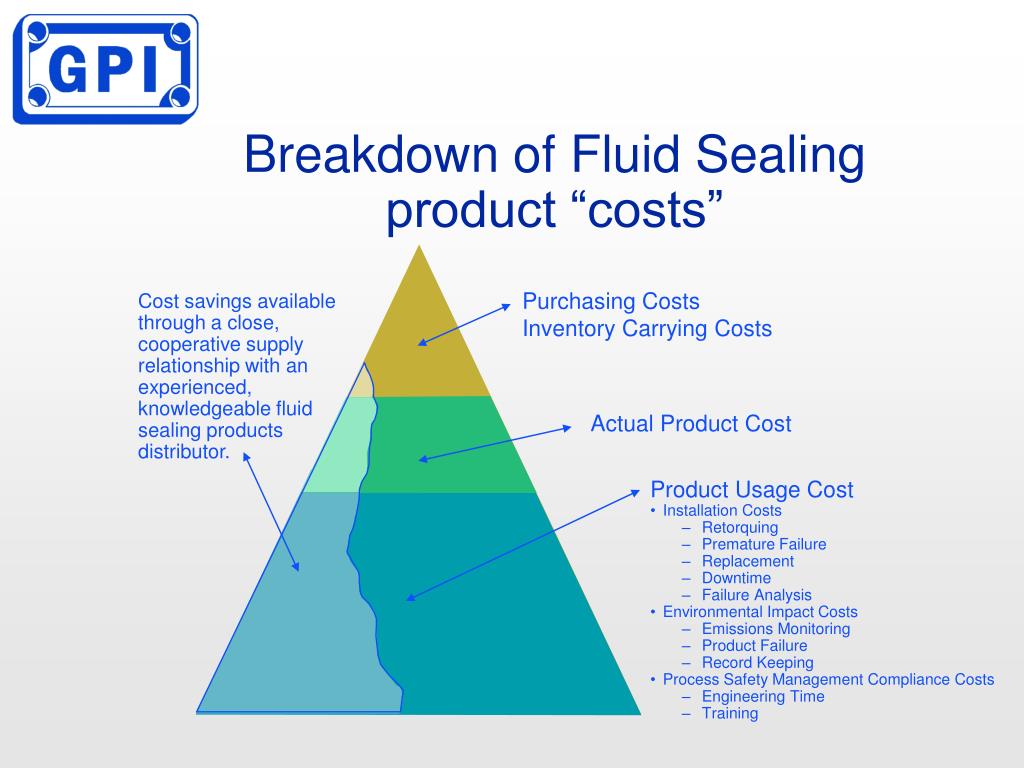 GPI

Breakdown of Fluid Sealing product “costs”

Cost savings available through a close, cooperative supply relationship with an experienced, knowledgeable fluid sealing products distributor.

Purchasing Costs
Inventory Carrying Costs

Actual Product Cost

Product Usage Cost
• Installation Costs
– Retorquing
– Premature Failure
– Replacement
– Downtime
– Failure Analysis
• Environmental Impact Costs
– Emissions Monitoring
– Product Failure
– Record Keeping
• Process Safety Management Compliance Costs
– Engineering Time
– Training